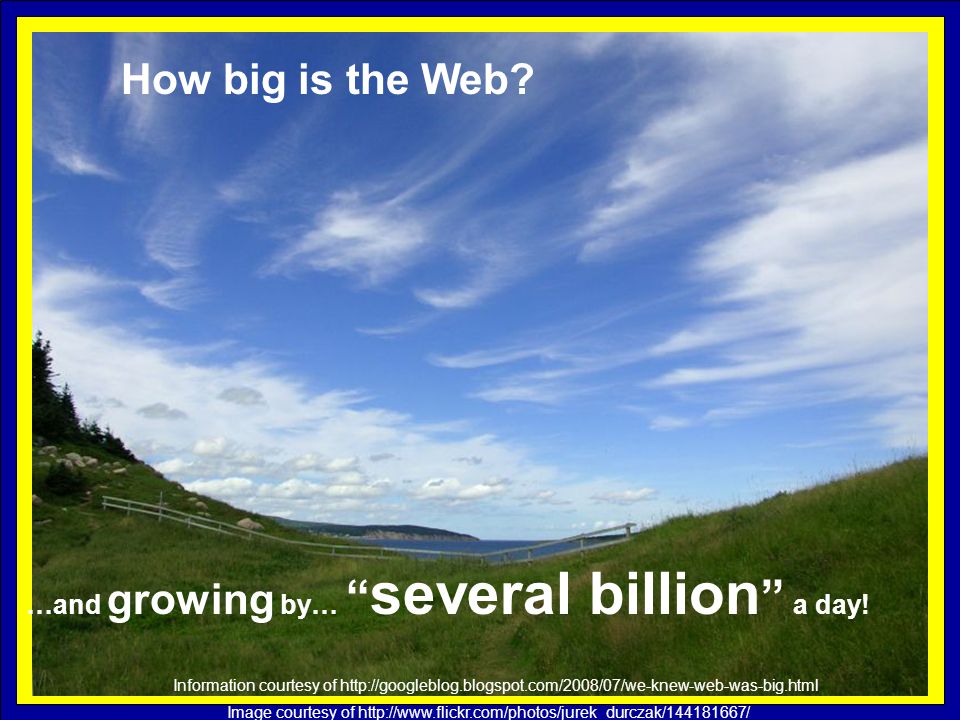 How big is the Web?

...and growing by... “several billion” a day!

Information courtesy of http://googleblog.blogspot.com/2008/07/we-knew-web-was-big.html

Image courtesy of http://www.flickr.com/photos/jurek_durczak/144181667/